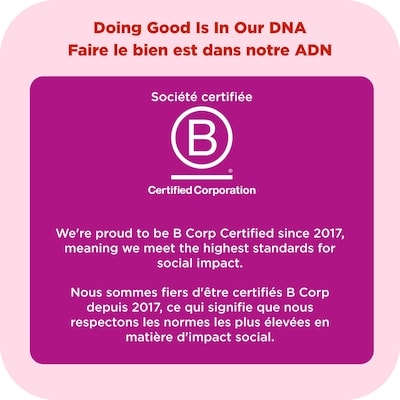 Doing Good Is In Our DNA
Faire le bien est dans notre ADN

Société certifiée

B

Certified Corporation

We're proud to be B Corp Certified since 2017, meaning we meet the highest standards for social impact.

Nous sommes fiers d'être certifiés B Corp depuis 2017, ce qui signifie que nous respectons les normes les plus élevées en matière d'impact social.